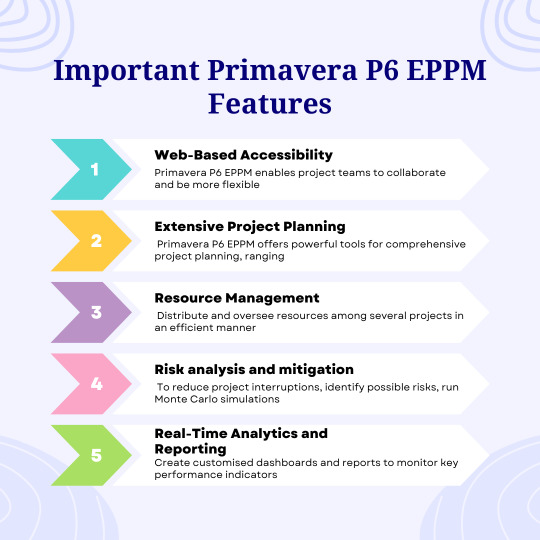 Important Primavera P6 EPPM Features

1

Web-Based Accessibility

Primavera P6 EPPM enables project teams to collaborate and be more flexible

2

Extensive Project Planning

Primavera P6 EPPM offers powerful tools for comprehensive project planning, ranging

3

Resource Management

Distribute and oversee resources among several projects in an efficient manner

4

Risk analysis and mitigation

To reduce project interruptions, identify possible risks, run Monte Carlo simulations

5

Real-Time Analytics and Reporting

Create customised dashboards and reports to monitor key performance indicators